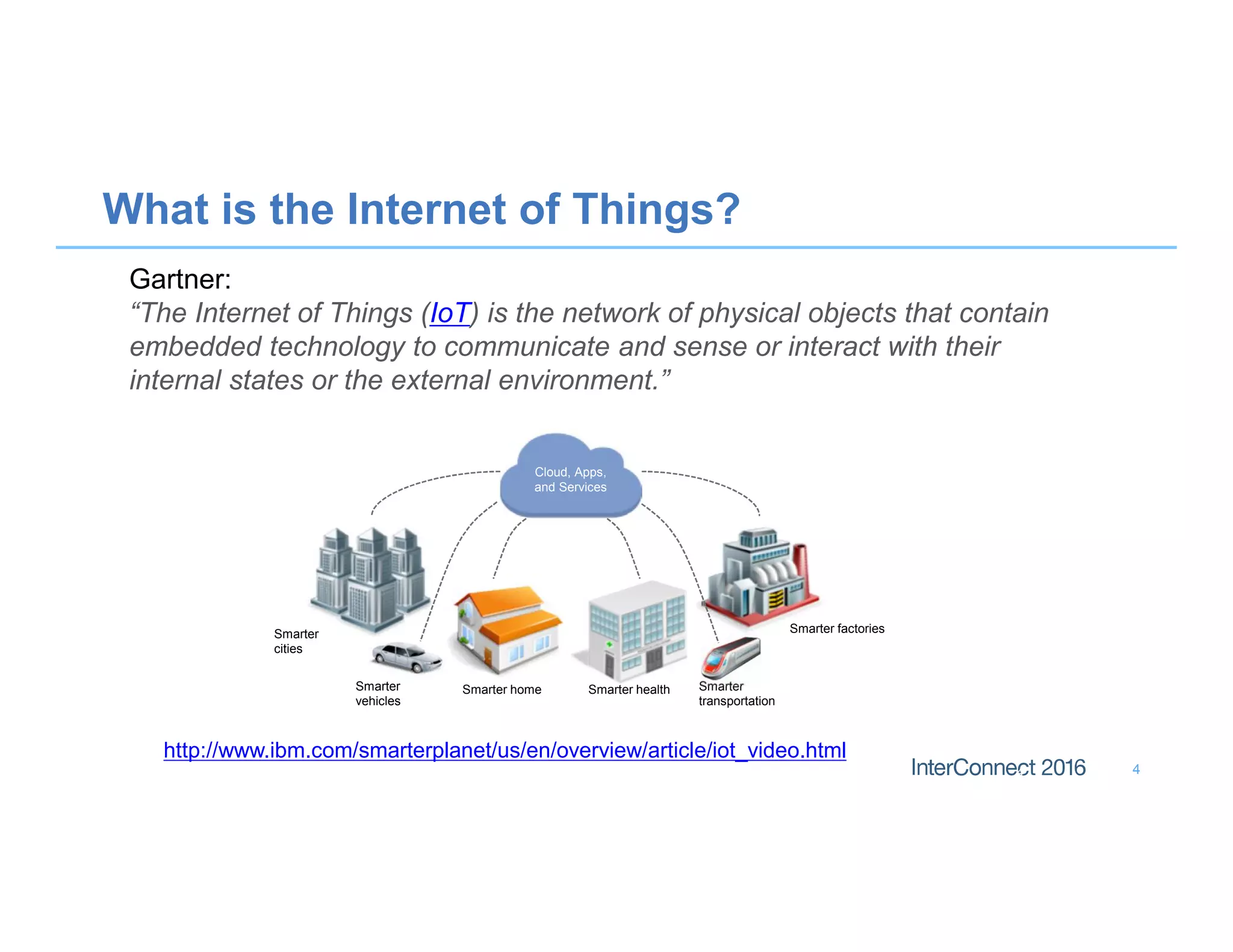 What is the Internet of Things?

Gartner:
“The Internet of Things (IoT) is the network of physical objects that contain embedded technology to communicate and sense or interact with their internal states or the external environment.”

Cloud, Apps, and Services

Smarter cities

Smarter vehicles

Smarter home

Smarter health

Smarter transportation

Smarter factories

http://www.ibm.com/smarterplanet/us/en/overview/article/iot_video.html

InterConnect 2016

4